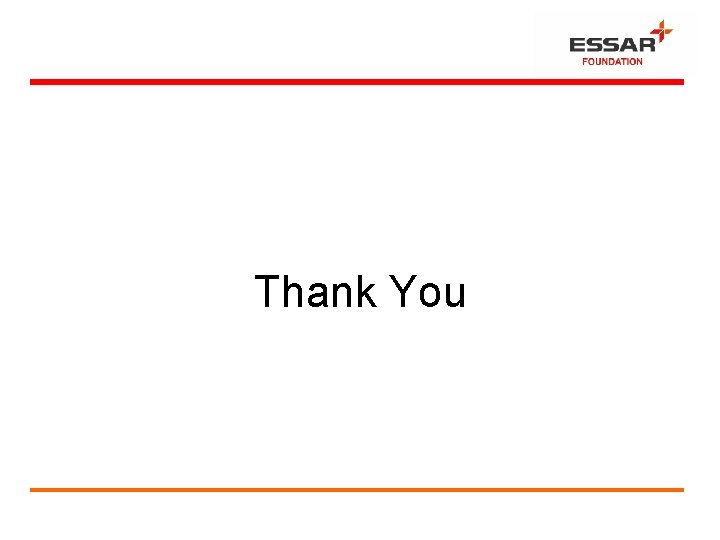 ESSAR
FOUNDATION

Thank You